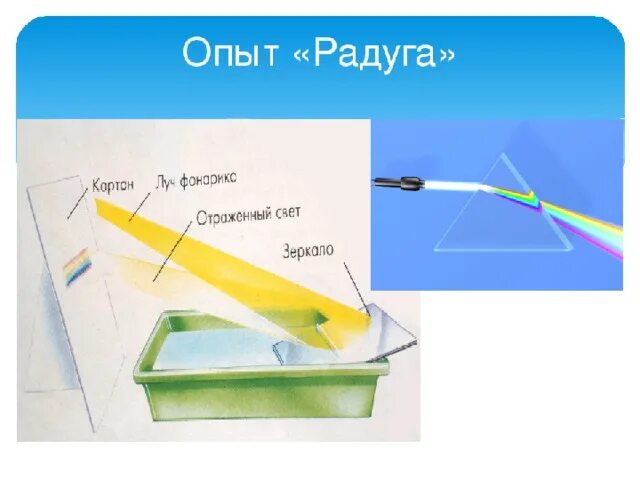 Опыт «Радуга»

Картон

Луч фонарика

Отраженный свет

Зеркало